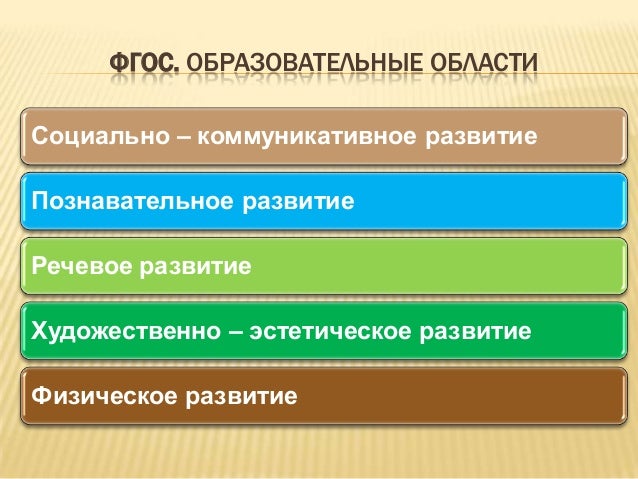 ФГОС. ОБРАЗОВАТЕЛЬНЫЕ ОБЛАСТИ

Социально – коммуникативное развитие

Познавательное развитие

Речевое развитие

Художественно – эстетическое развитие

Физическое развитие